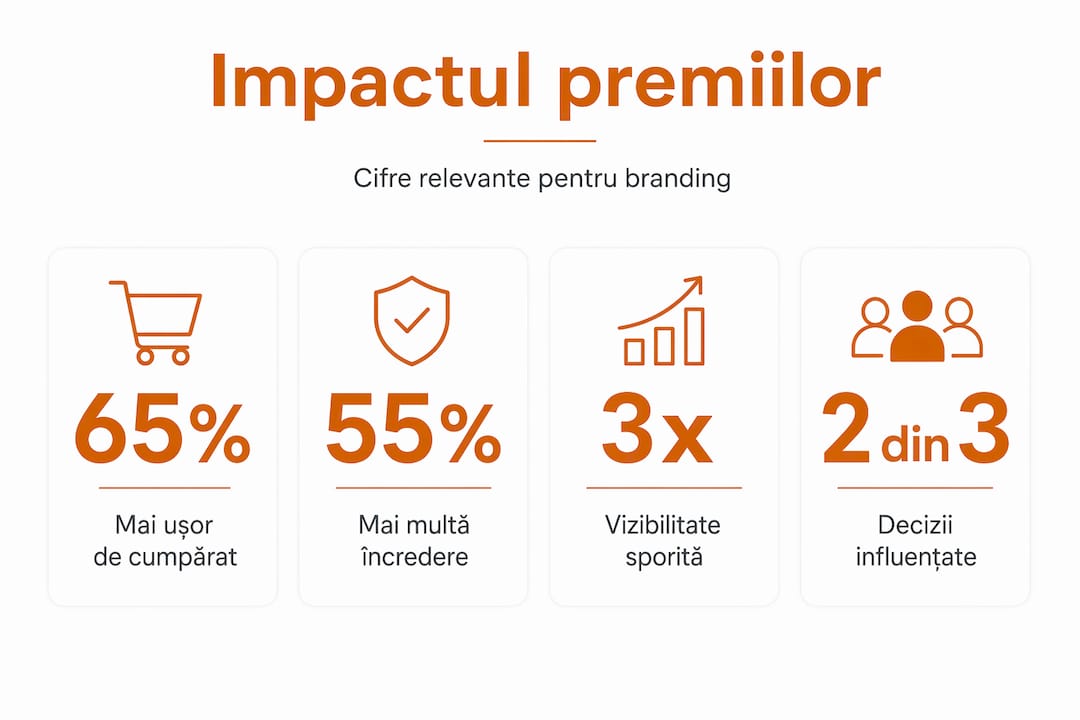 Impactul premiilor

Cifre relevante pentru branding

65%

Mai ușor de cumpărat

55%

Mai multă încredere

3x

Vizibilitate sporită

2 din 3

Decizii influențate